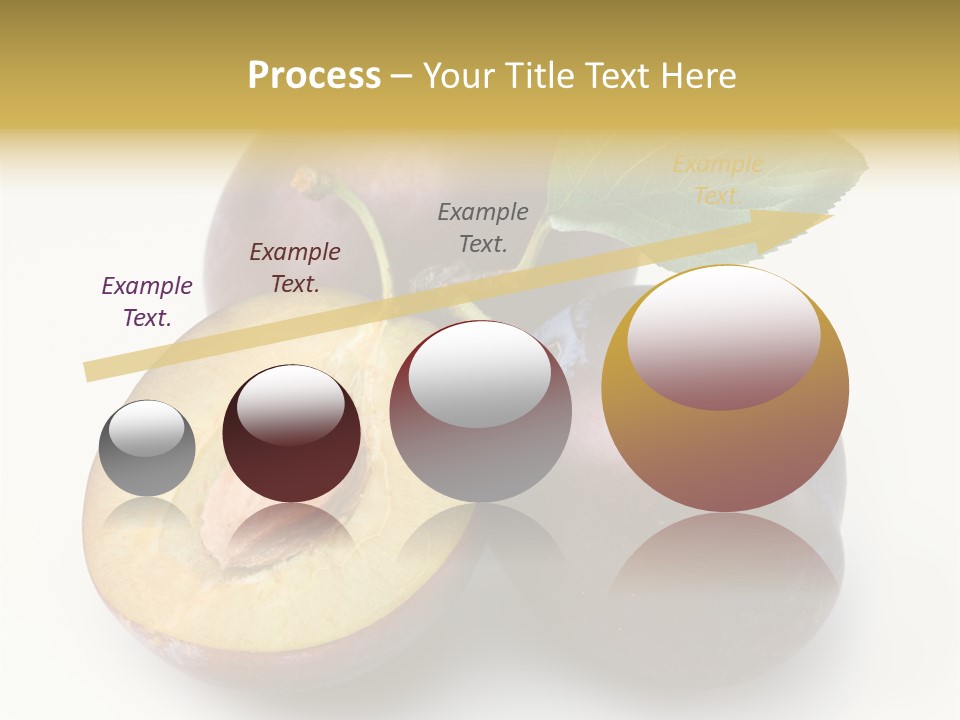 Process – Your Title Text Here

Example Text.

Example Text.

Example Text.

Example Text.